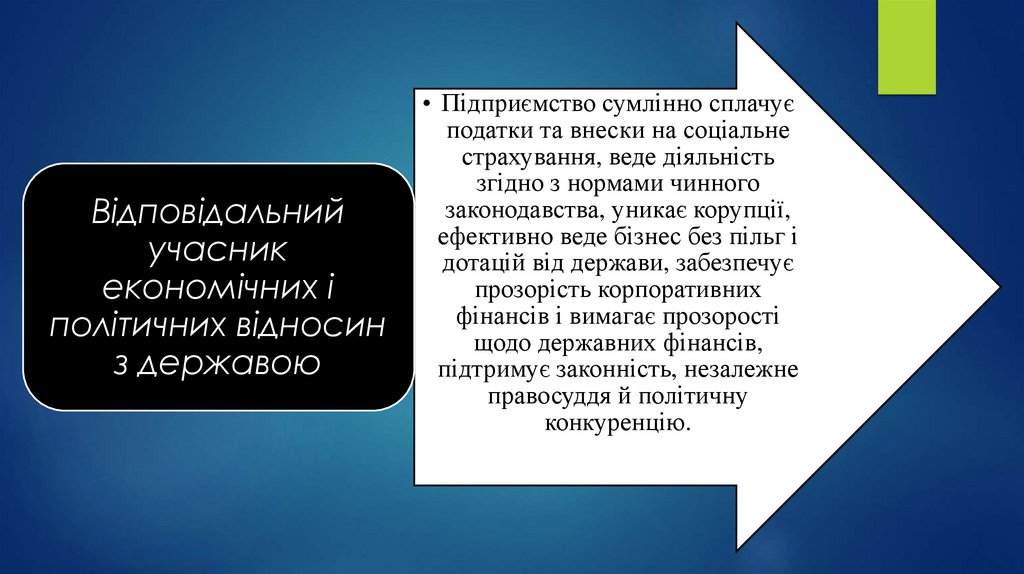 Відповідальний учасник економічних і політичних відносин з державою

• Підприємство сумлінно сплачує податки та внески на соціальне страхування, веде діяльність згідно з нормами чинного законодавства, уникає корупції, ефективно веде бізнес без пільг і дотацій від держави, забезпечує прозорість корпоративних фінансів і вимагає прозорості щодо державних фінансів, підтримує законність, незалежне правосуддя й політичну конкуренцію.